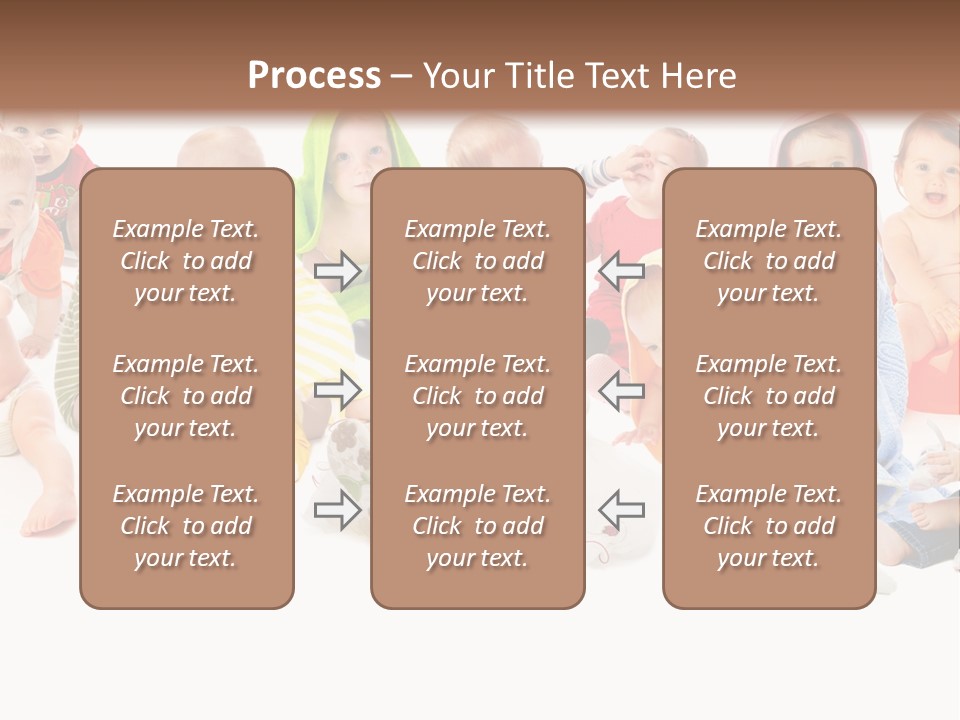 Process – Your Title Text Here

Example Text. Click to add your text.

Example Text. Click to add your text.

Example Text. Click to add your text.

Example Text. Click to add your text.

Example Text. Click to add your text.

Example Text. Click to add your text.

Example Text. Click to add your text.

Example Text. Click to add your text.

Example Text. Click to add your text.